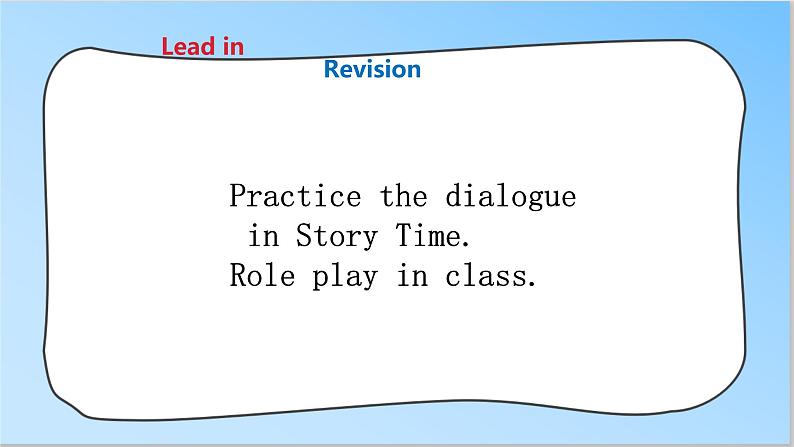 Lead in

Revision

Practice the dialogue in Story Time.
Role play in class.